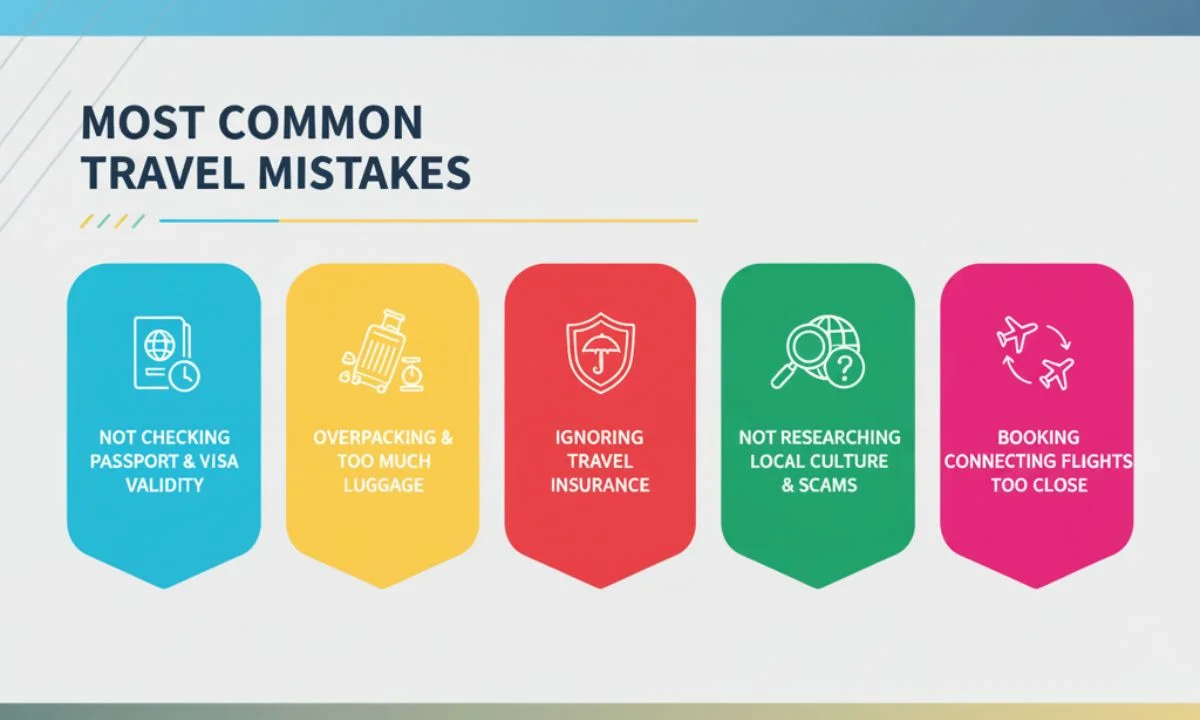 MOST COMMON TRAVEL MISTAKES

NOT CHECKING PASSPORT & VISA VALIDITY

OVERPACKING & TOO MUCH LUGGAGE

IGNORING TRAVEL INSURANCE

NOT RESEARCHING LOCAL CULTURE & SCAMS

BOOKING CONNECTING FLIGHTS TOO CLOSE